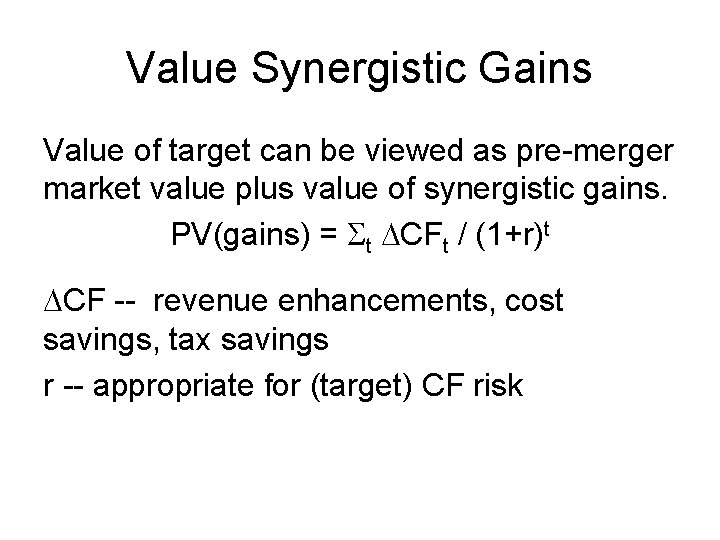 Value Synergistic Gains

Value of target can be viewed as pre-merger market value plus value of synergistic gains.

$PV(gains) = \Sigma_t \Delta CF_t / (1+r)^t$

$\Delta CF$ -- revenue enhancements, cost savings, tax savings

r -- appropriate for (target) CF risk